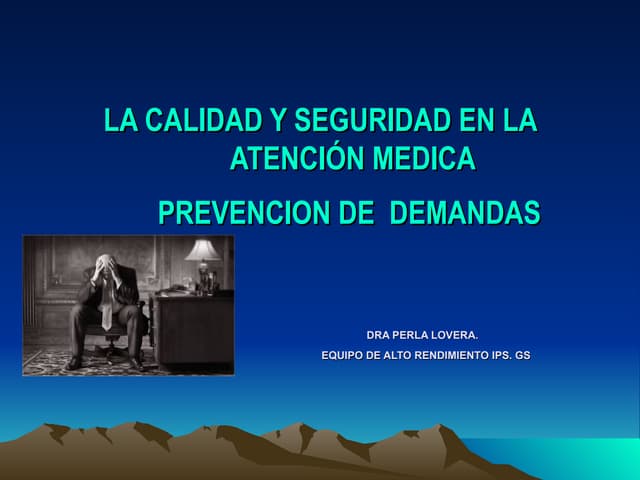 LA CALIDAD Y SEGURIDAD EN LA ATENCIÓN MEDICA

PREVENCION DE DEMANDAS

DRA PERLA LOVERA.

EQUIPO DE ALTO RENDIMIENTO IPS. GS